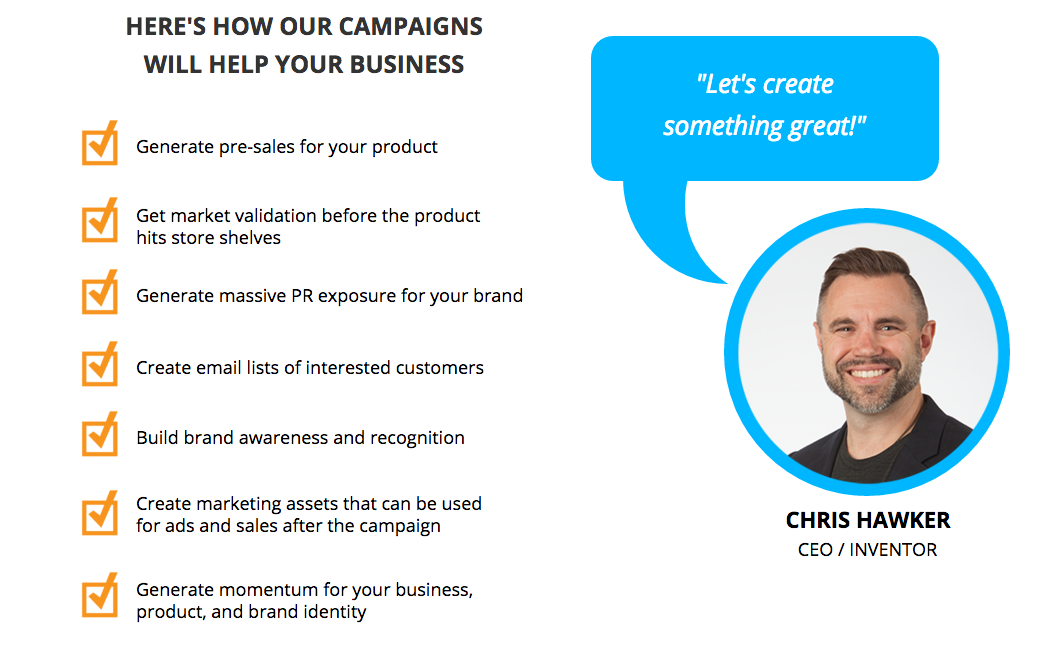 HERE'S HOW OUR CAMPAIGNS WILL HELP YOUR BUSINESS

Generate pre-sales for your product

Get market validation before the product hits store shelves

Generate massive PR exposure for your brand

Create email lists of interested customers

Build brand awareness and recognition

Create marketing assets that can be used for ads and sales after the campaign

Generate momentum for your business, product, and brand identity

"Let's create something great!"

CHRIS HAWKER
CEO / INVENTOR